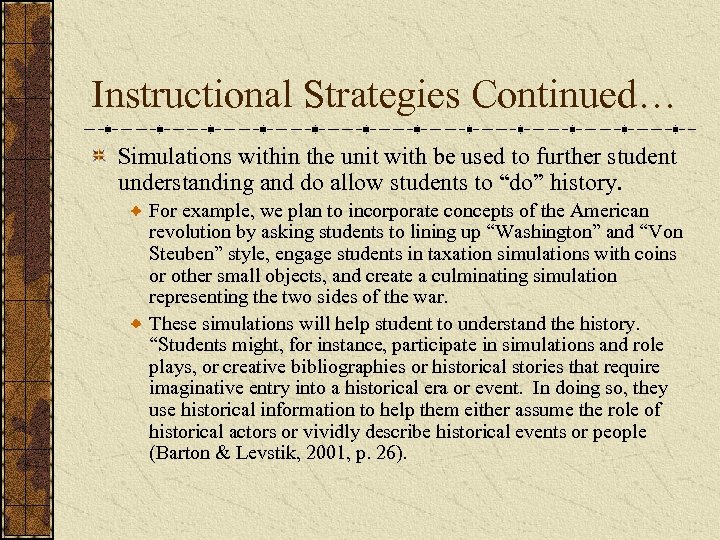 Instructional Strategies Continued…

Simulations within the unit with be used to further student understanding and do allow students to “do” history.

For example, we plan to incorporate concepts of the American revolution by asking students to lining up “Washington” and “Von Steuben” style, engage students in taxation simulations with coins or other small objects, and create a culminating simulation representing the two sides of the war.

These simulations will help student to understand the history. “Students might, for instance, participate in simulations and role plays, or creative bibliographies or historical stories that require imaginative entry into a historical era or event. In doing so, they use historical information to help them either assume the role of historical actors or vividly describe historical events or people (Barton & Levstik, 2001, p. 26).